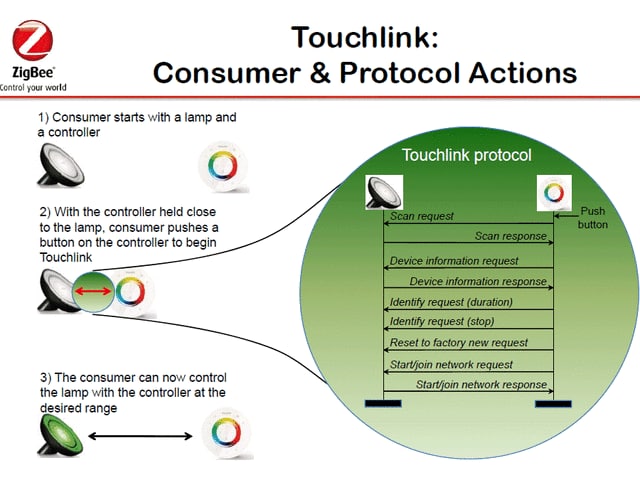 ZigBee
Control your world

Touchlink:
Consumer & Protocol Actions

1) Consumer starts with a lamp and a controller

2) With the controller held close to the lamp, consumer pushes a button on the controller to begin Touchlink

3) The consumer can now control the lamp with the controller at the desired range

Touchlink protocol

Push button

Scan request
Scan response
Device information request
Device information response
Identify request (duration)
Identify request (stop)
Reset to factory new request
Start/join network request
Start/join network response